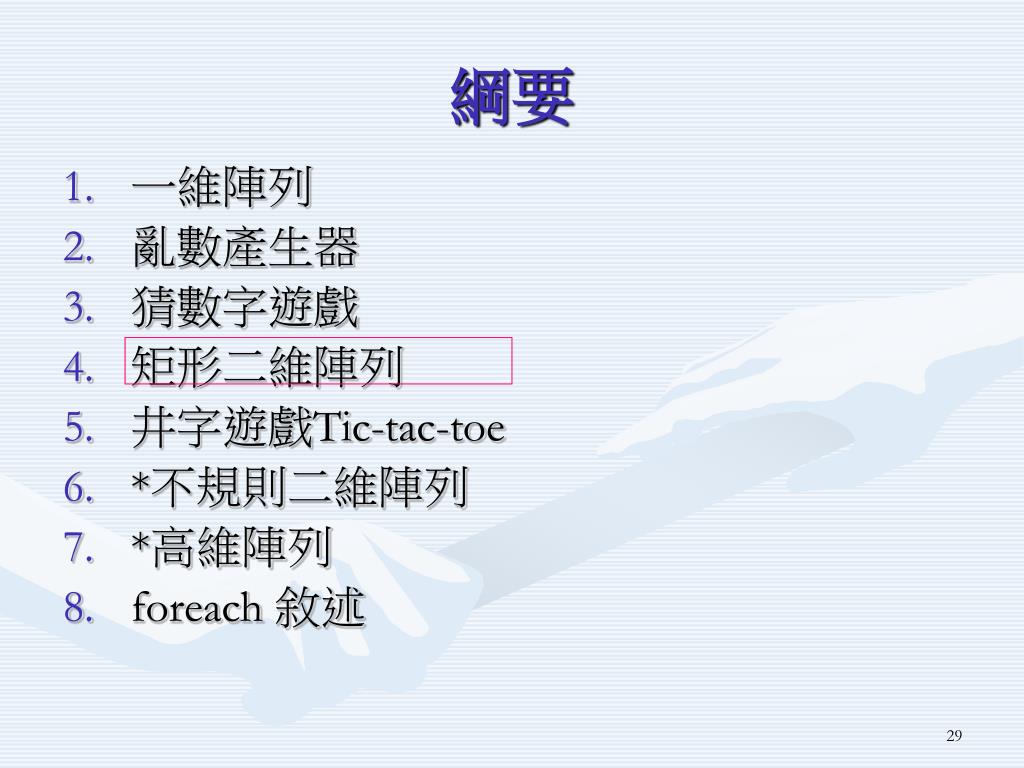 綱要

1. 一維陣列
2. 亂數產生器
3. 猜數字遊戲
4. 矩形二維陣列
5. 井字遊戲Tic-tac-toe
6. *不規則二維陣列
7. *高維陣列
8. foreach 敘述

29